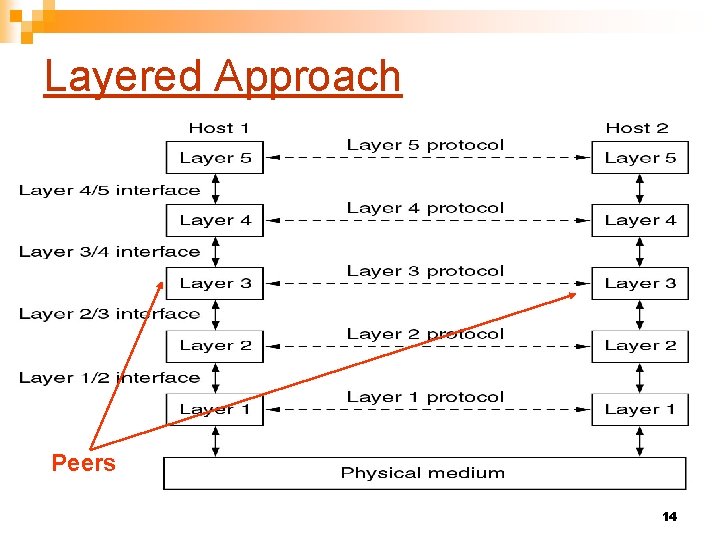 Layered Approach

Host 1

Host 2

Layer 5

Layer 5 protocol

Layer 5

Layer 4/5 interface

Layer 4

Layer 4 protocol

Layer 4

Layer 3/4 interface

Layer 3

Layer 3 protocol

Layer 3

Layer 2/3 interface

Layer 2

Layer 2 protocol

Layer 2

Layer 1/2 interface

Layer 1

Layer 1 protocol

Layer 1

Peers

Physical medium

14